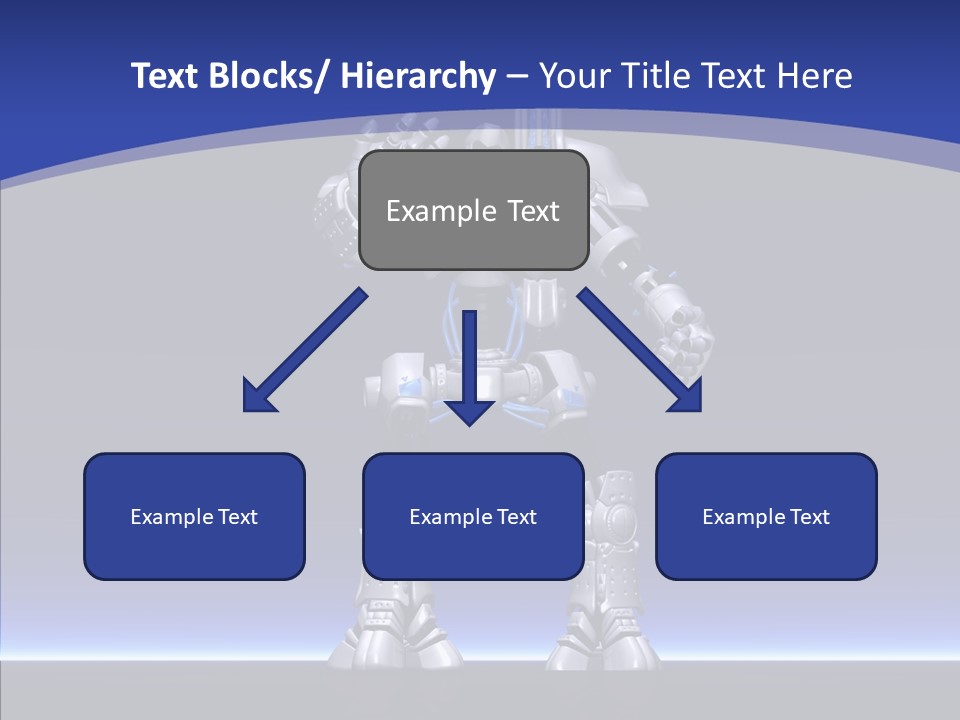 Text Blocks/ Hierarchy – Your Title Text Here

Example Text

Example Text

Example Text

Example Text